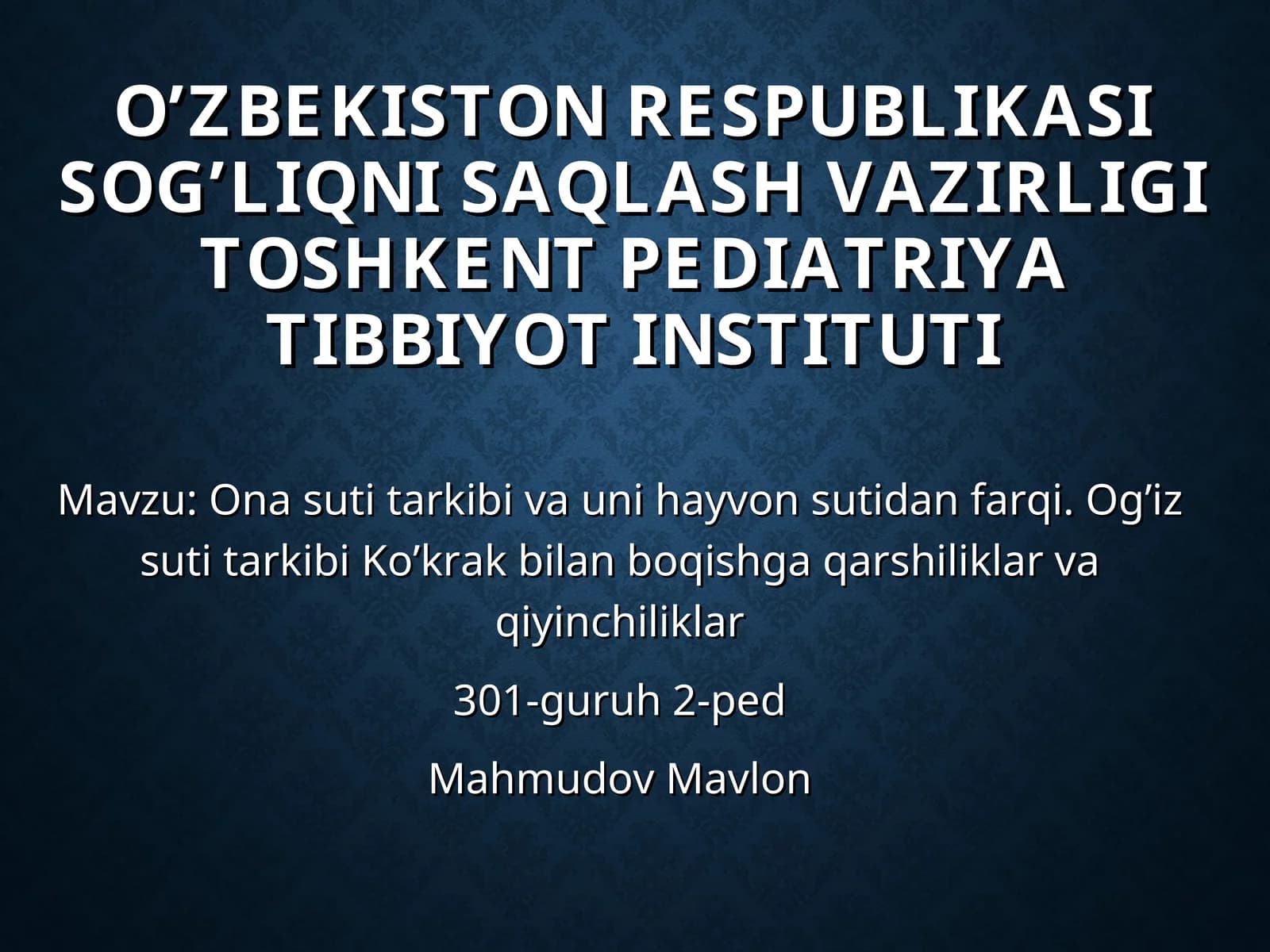 O’ZBEKISTON RESPUBLIKASI SOG’LIQNI SAQLASH VAZIRLIGI TOSHKENT PEDIATRIYA TIBBIYOT INSTITUTI

Mavzu: Ona suti tarkibi va uni hayvon sutidan farqi. Og’iz suti tarkibi Ko’krak bilan boqishga qarshiliklar va qiyinchiliklar

301-guruh 2-ped

Mahmudov Mavlon